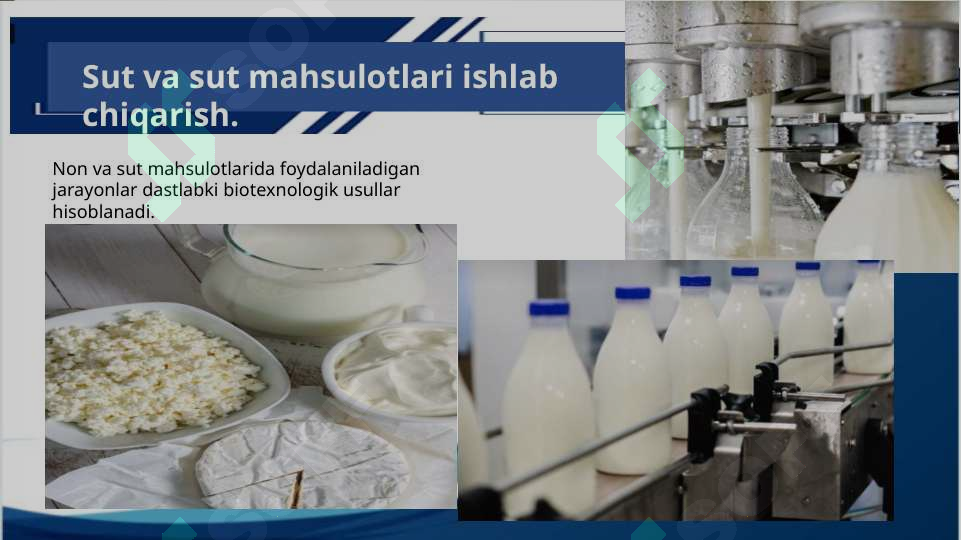 Sut va sut mahsulotlari ishlab chiqarish.

Non va sut mahsulotlarida foydalaniladigan jarayonlar dastlabki biotexnologik usullar hisoblanadi.